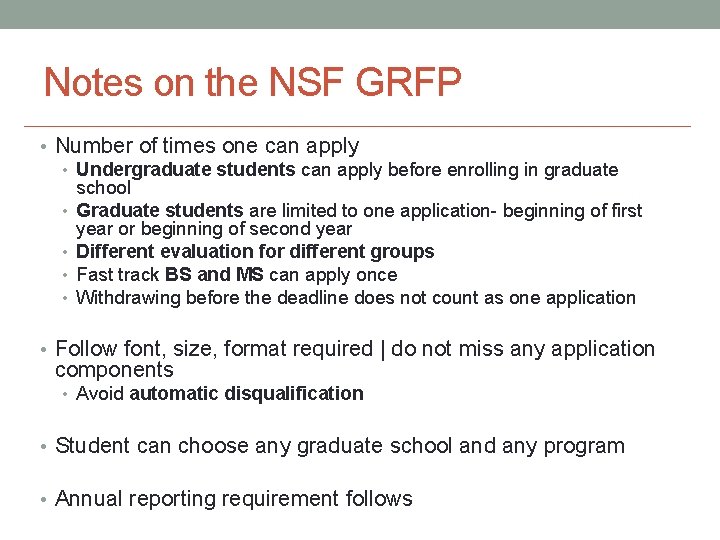 Notes on the NSF GRFP

• Number of times one can apply
  • Undergraduate students can apply before enrolling in graduate school
  • Graduate students are limited to one application- beginning of first year or beginning of second year
  • Different evaluation for different groups
  • Fast track BS and MS can apply once
  • Withdrawing before the deadline does not count as one application

• Follow font, size, format required | do not miss any application components
  • Avoid automatic disqualification

• Student can choose any graduate school and any program

• Annual reporting requirement follows